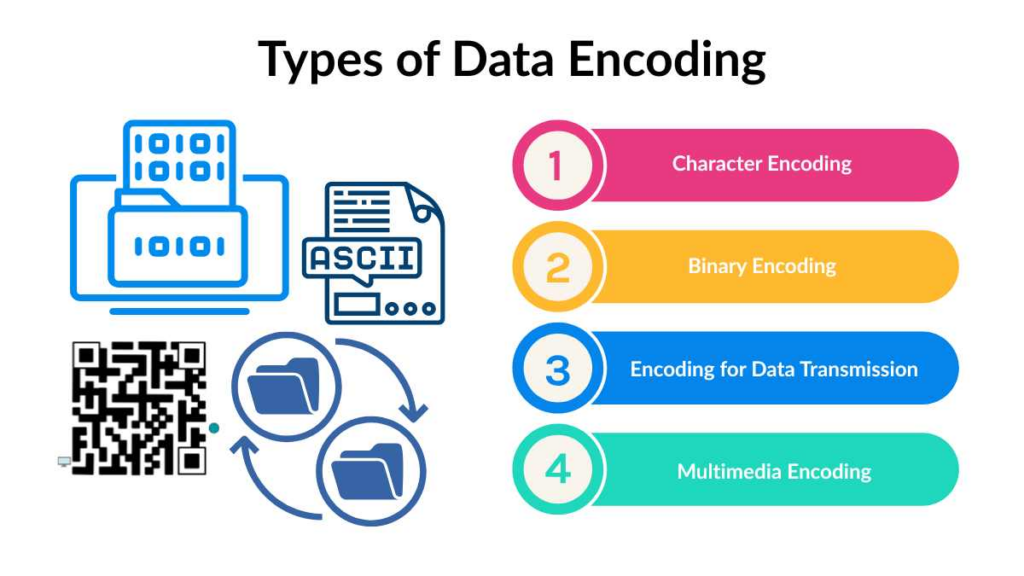 Types of Data Encoding

10101
10101
10101

ASCII

1 Character Encoding

2 Binary Encoding

3 Encoding for Data Transmission

4 Multimedia Encoding